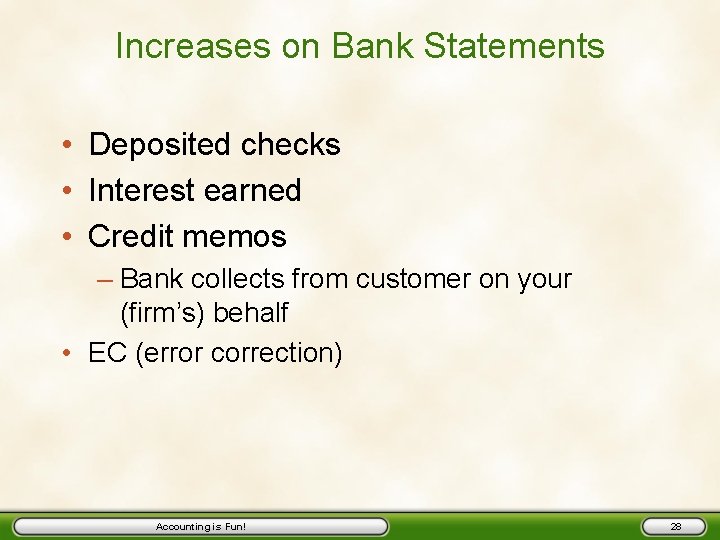 Increases on Bank Statements

• Deposited checks
• Interest earned
• Credit memos
– Bank collects from customer on your (firm's) behalf
• EC (error correction)

Accounting is Fun!

28